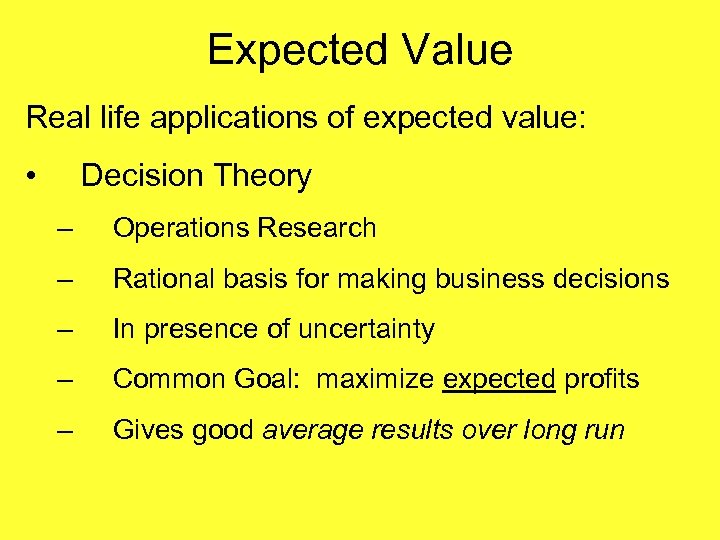 Expected Value

Real life applications of expected value:

• Decision Theory

– Operations Research

– Rational basis for making business decisions

– In presence of uncertainty

– Common Goal: maximize expected profits

– Gives good average results over long run